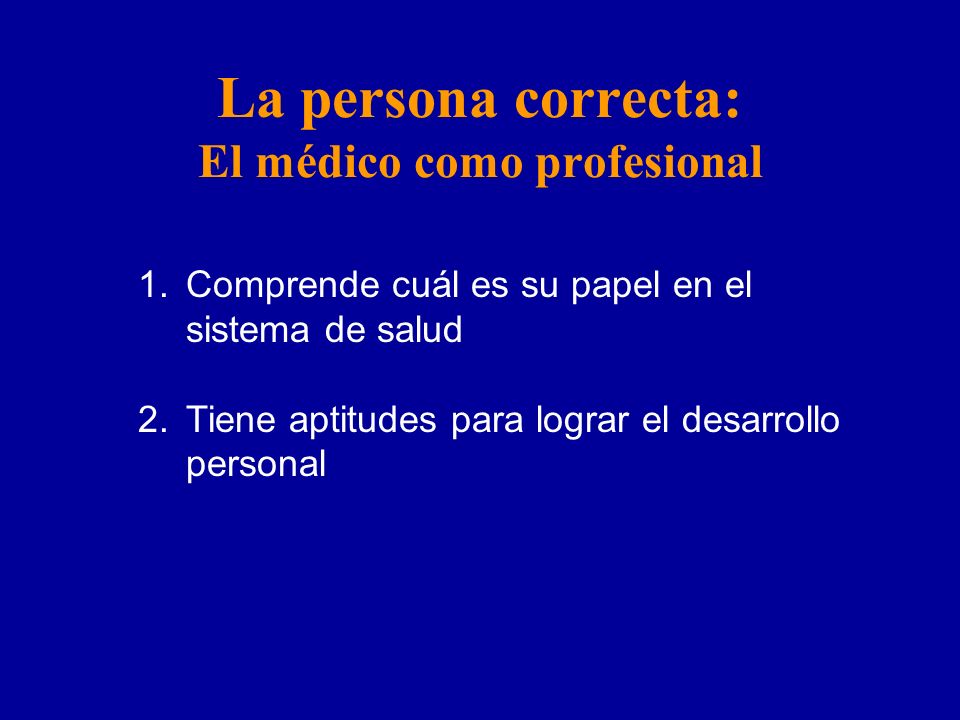 La persona correcta:
El médico como profesional

1. Comprende cuál es su papel en el sistema de salud

2. Tiene aptitudes para lograr el desarrollo personal